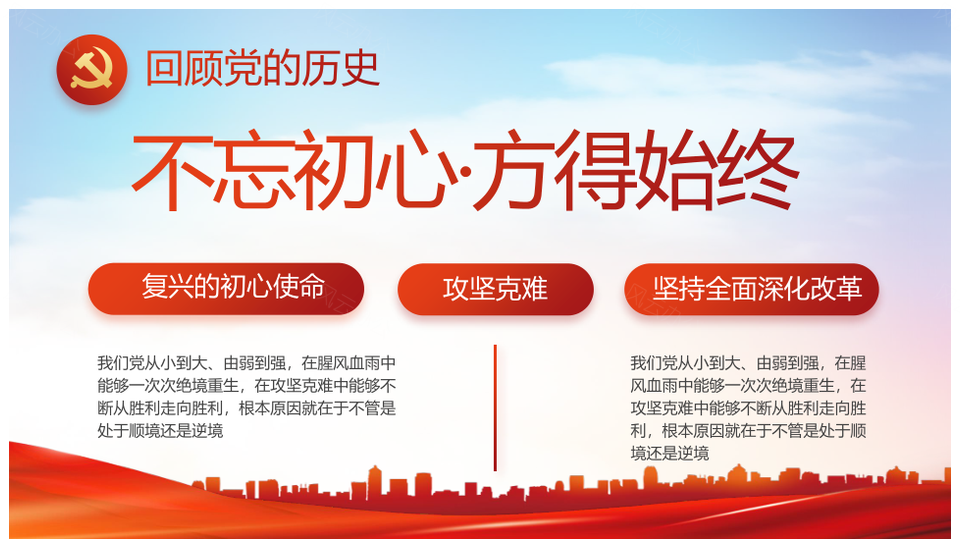 回顾党的历史

不忘初心·方得始终

复兴的初心使命

攻坚克难

坚持全面深化改革

我们党从小到大、由弱到强，在腥风血雨中能够一次次绝境重生，在攻坚克难中能够不断从胜利走向胜利，根本原因就在于不管是处于顺境还是逆境

我们党从小到大、由弱到强，在腥风血雨中能够一次次绝境重生，在攻坚克难中能够不断从胜利走向胜利，根本原因就在于不管是处于顺境还是逆境